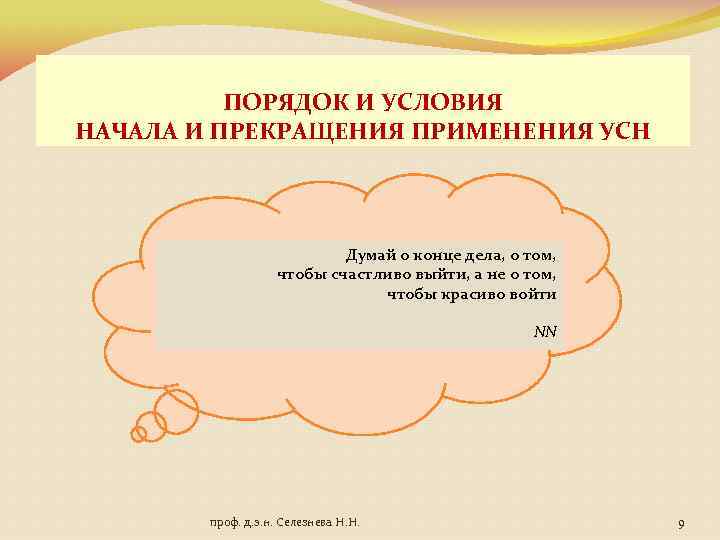 ПОРЯДОК И УСЛОВИЯ
НАЧАЛА И ПРЕКРАЩЕНИЯ ПРИМЕНЕНИЯ УСН

Думай о конце дела, о том,
чтобы счастливо выйти, а не о том,
чтобы красиво войти

NN

проф. д.э.н. Селезнева Н.Н.

9